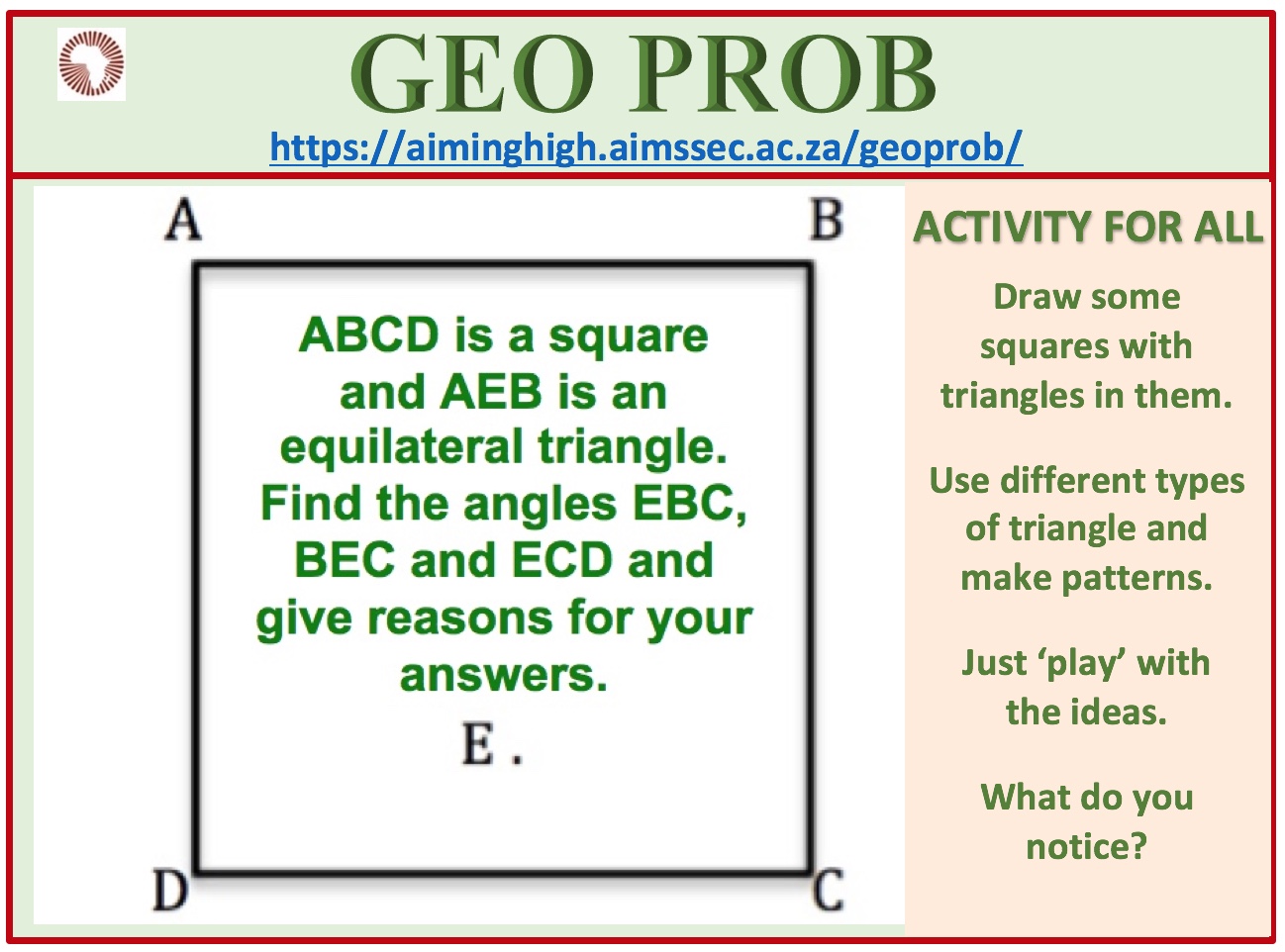 GEO PROB

https://aiminghigh.aimssec.ac.za/geoprob/

A

B

ABCD is a square and AEB is an equilateral triangle. Find the angles EBC, BEC and ECD and give reasons for your answers.

E .

D

C

ACTIVITY FOR ALL

Draw some squares with triangles in them.

Use different types of triangle and make patterns.

Just ‘play’ with the ideas.

What do you notice?